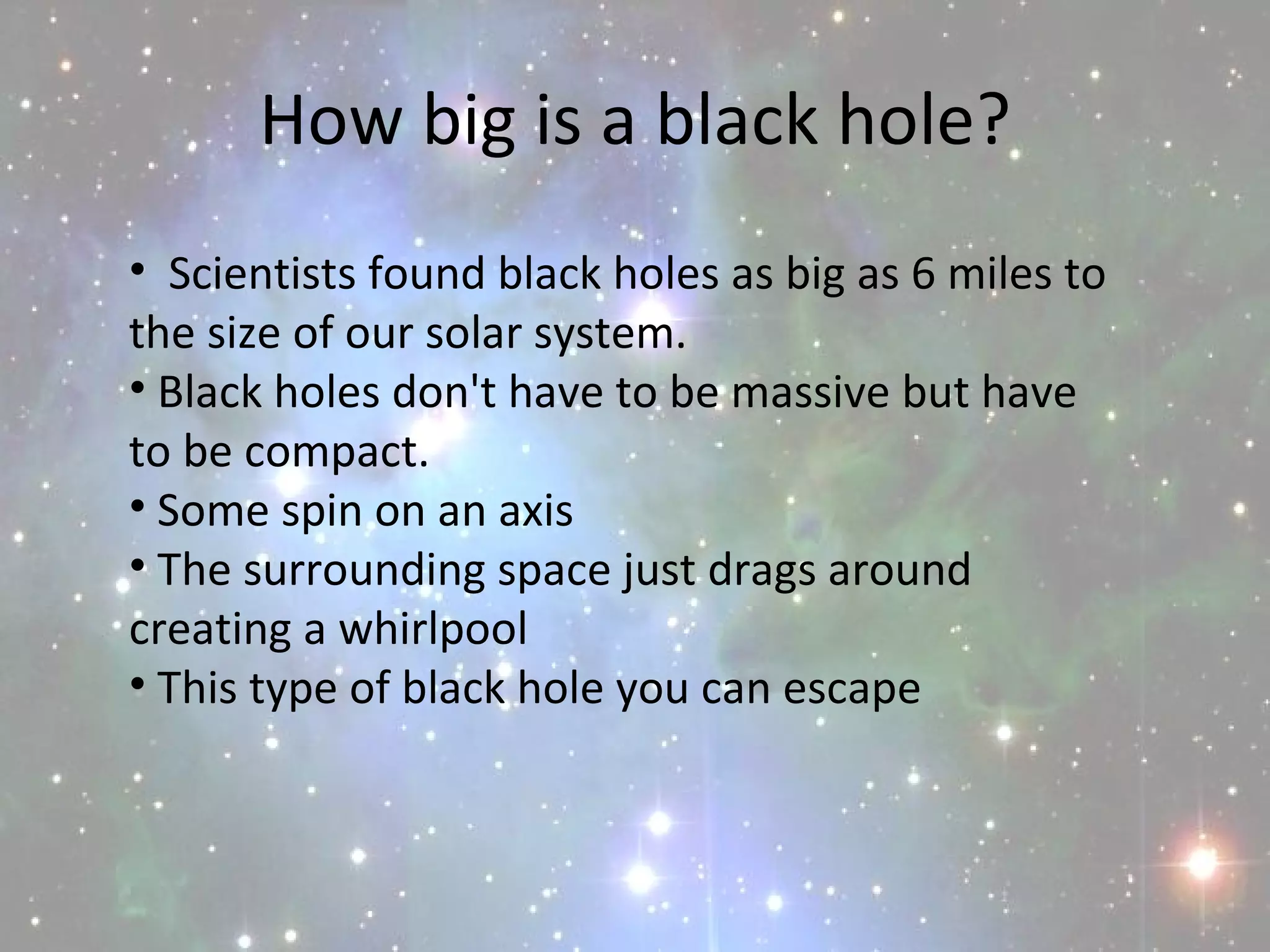 How big is a black hole?

• Scientists found black holes as big as 6 miles to the size of our solar system.
• Black holes don't have to be massive but have to be compact.
• Some spin on an axis
• The surrounding space just drags around creating a whirlpool
• This type of black hole you can escape